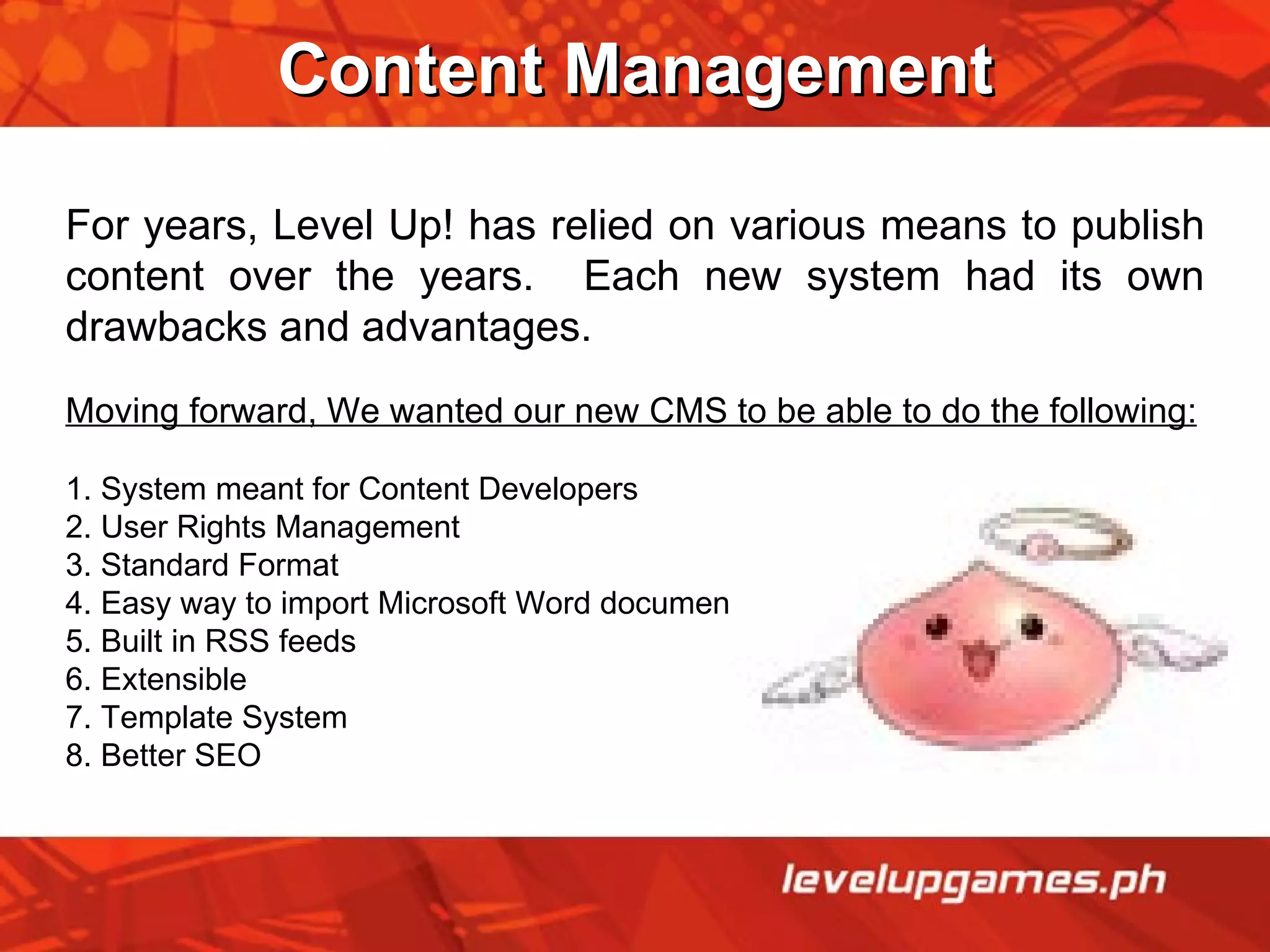 Content Management

For years, Level Up! has relied on various means to publish content over the years. Each new system had its own drawbacks and advantages.

Moving forward, We wanted our new CMS to be able to do the following:

1. System meant for Content Developers
2. User Rights Management
3. Standard Format
4. Easy way to import Microsoft Word documen
5. Built in RSS feeds
6. Extensible
7. Template System
8. Better SEO

levelupgames.ph